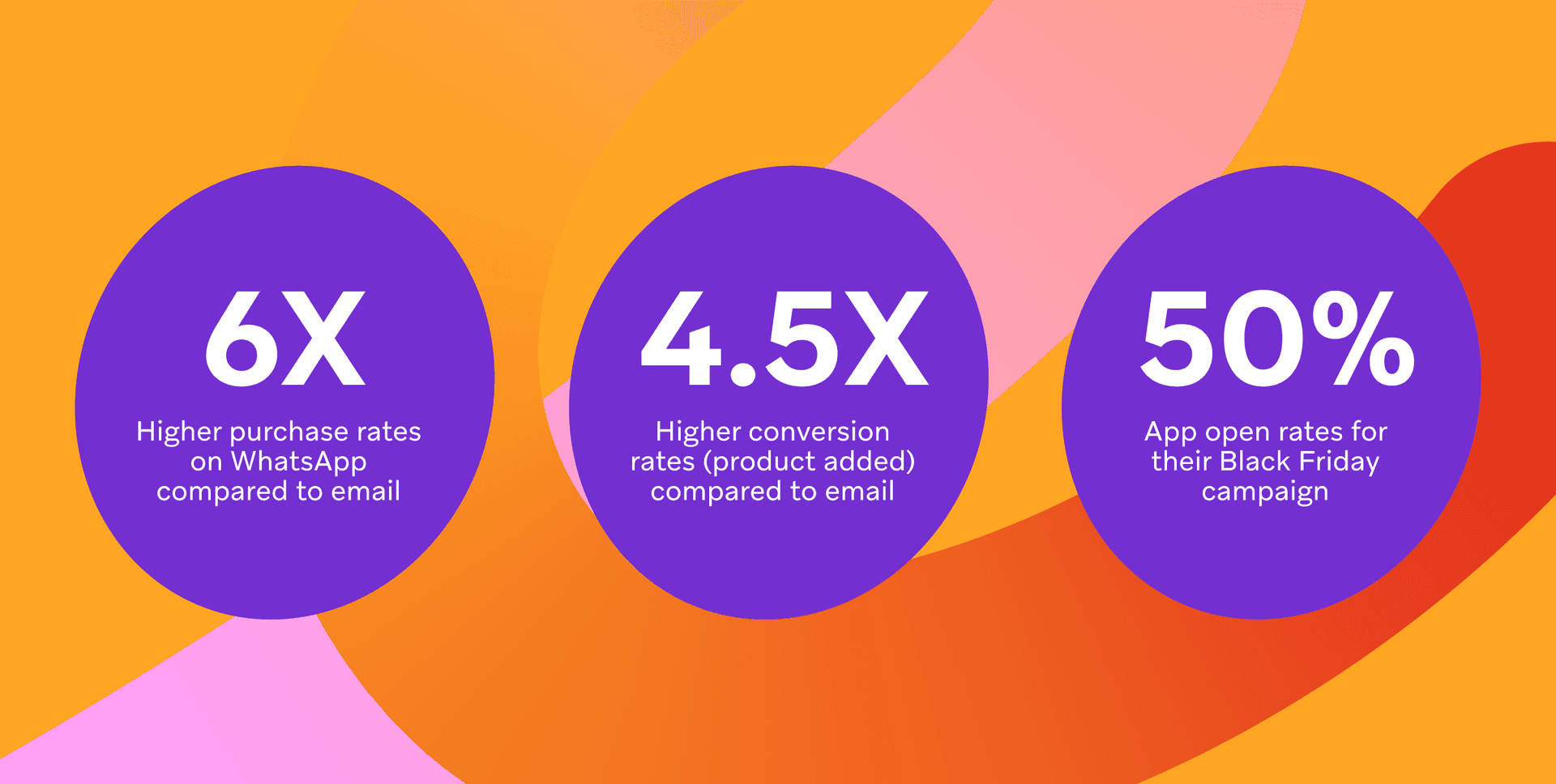 6X

Higher purchase rates on WhatsApp compared to email

4.5X

Higher conversion rates (product added) compared to email

50%

App open rates for their Black Friday campaign